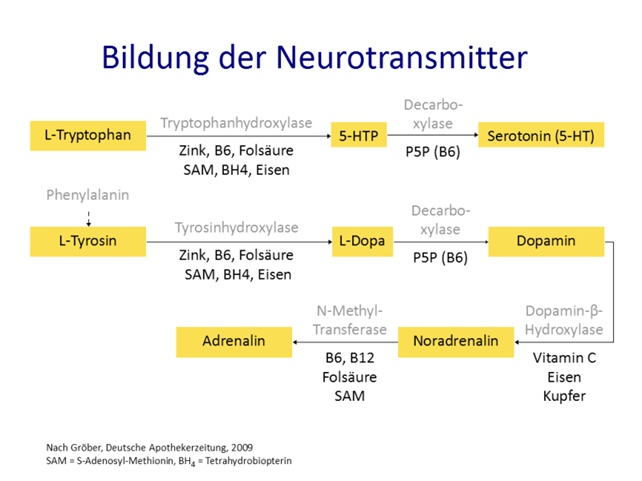 Bildung der Neurotransmitter

L-Tryptophan

Tryptophanhydroxylase

Zink, B6, Folsäure
SAM, BH4, Eisen

5-HTP

Decarboxylase

P5P (B6)

Serotonin (5-HT)

Phenylalanin

L-Tyrosin

Tyrosinhydroxylase

Zink, B6, Folsäure
SAM, BH4, Eisen

L-Dopa

Decarboxylase

P5P (B6)

Dopamin

Dopamin-β-Hydroxylase

Vitamin C
Eisen
Kupfer

Noradrenalin

N-Methyl-Transferase

B6, B12
Folsäure
SAM

Adrenalin

Nach Gröber, Deutsche Apothekerzeitung, 2009
SAM = S-Adenosyl-Methionin, $BH_4$ = Tetrahydrobiopterin